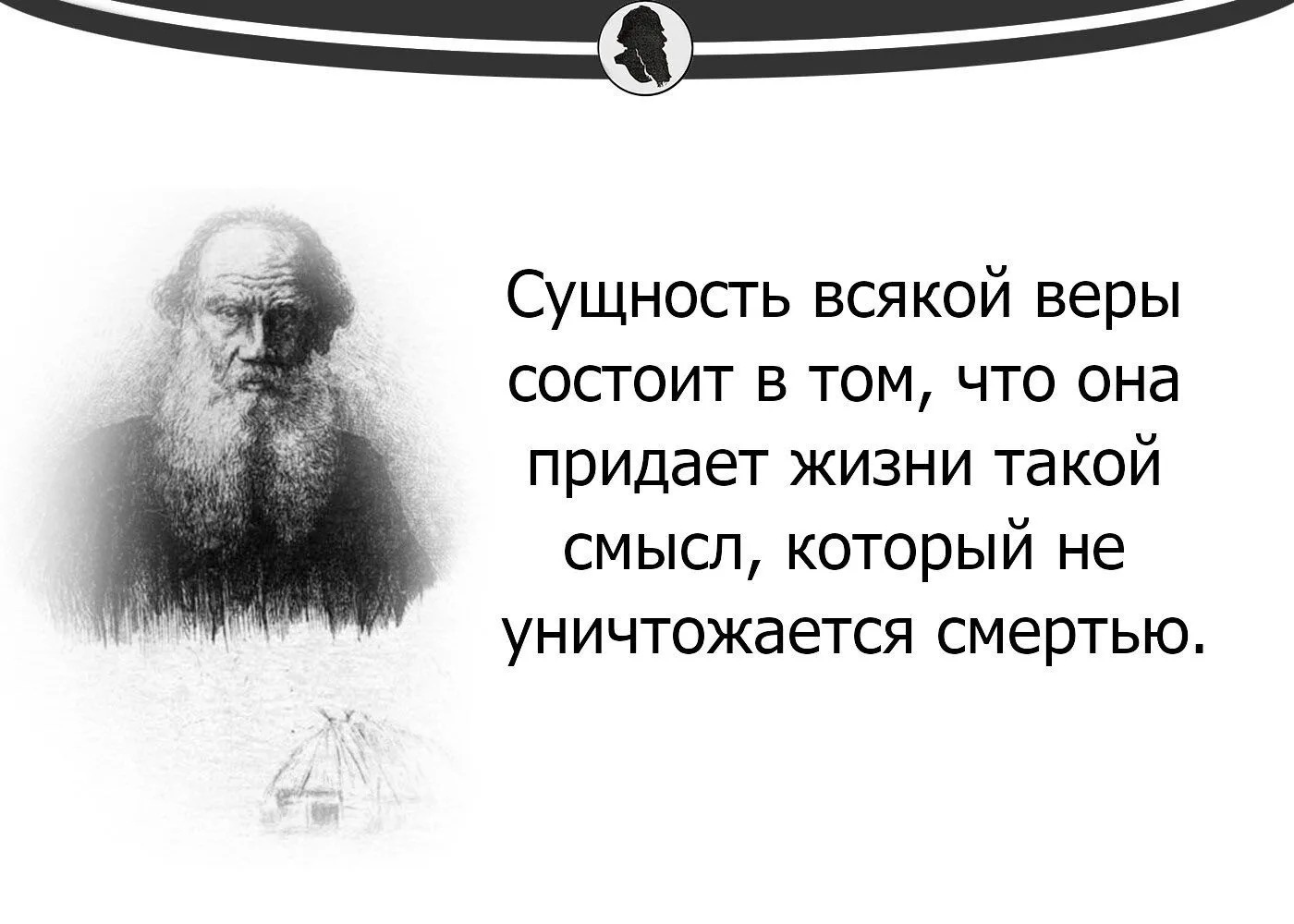 Сущность всякой веры состоит в том, что она придает жизни такой смысл, который не уничтожается смертью.